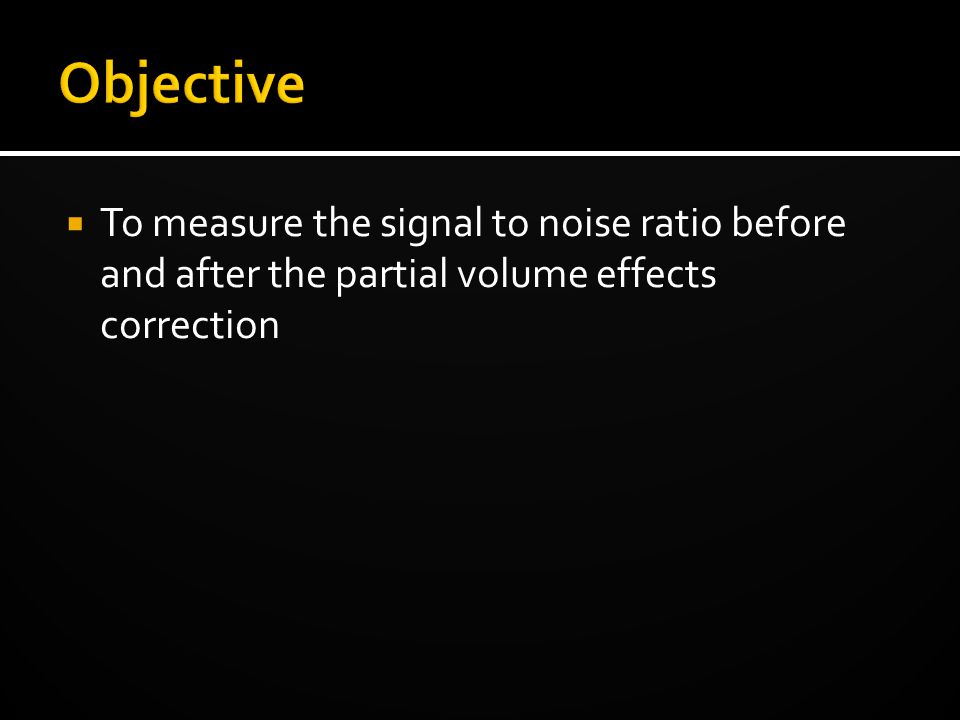 Objective

▪ To measure the signal to noise ratio before and after the partial volume effects correction